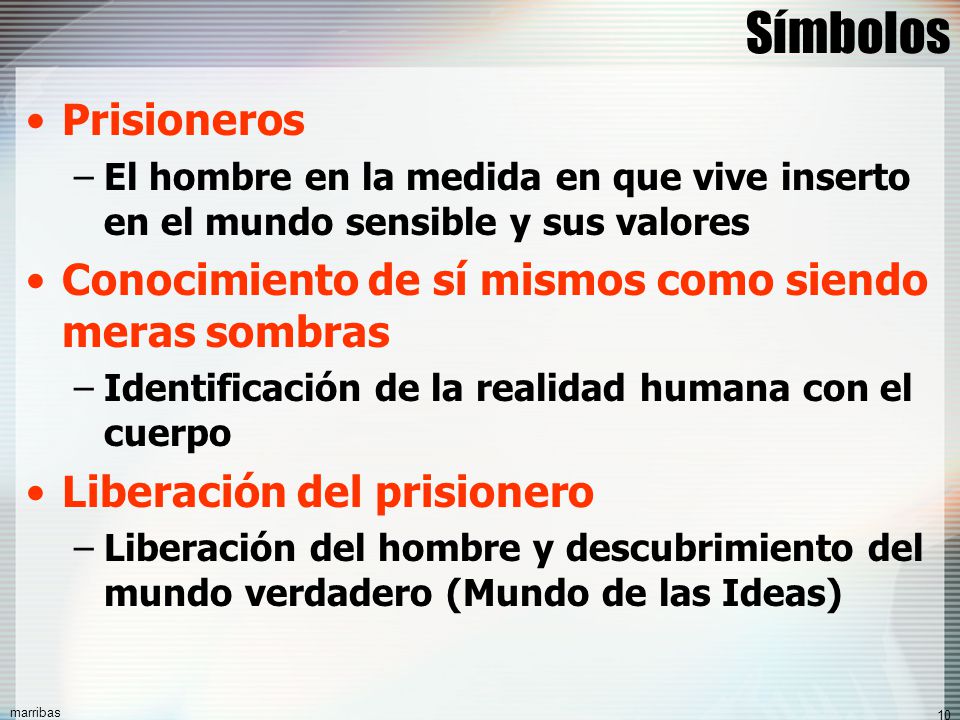 Símbolos

• Prisioneros
– El hombre en la medida en que vive inserto en el mundo sensible y sus valores

• Conocimiento de sí mismos como siendo meras sombras
– Identificación de la realidad humana con el cuerpo

• Liberación del prisionero
– Liberación del hombre y descubrimiento del mundo verdadero (Mundo de las Ideas)

marribas

10